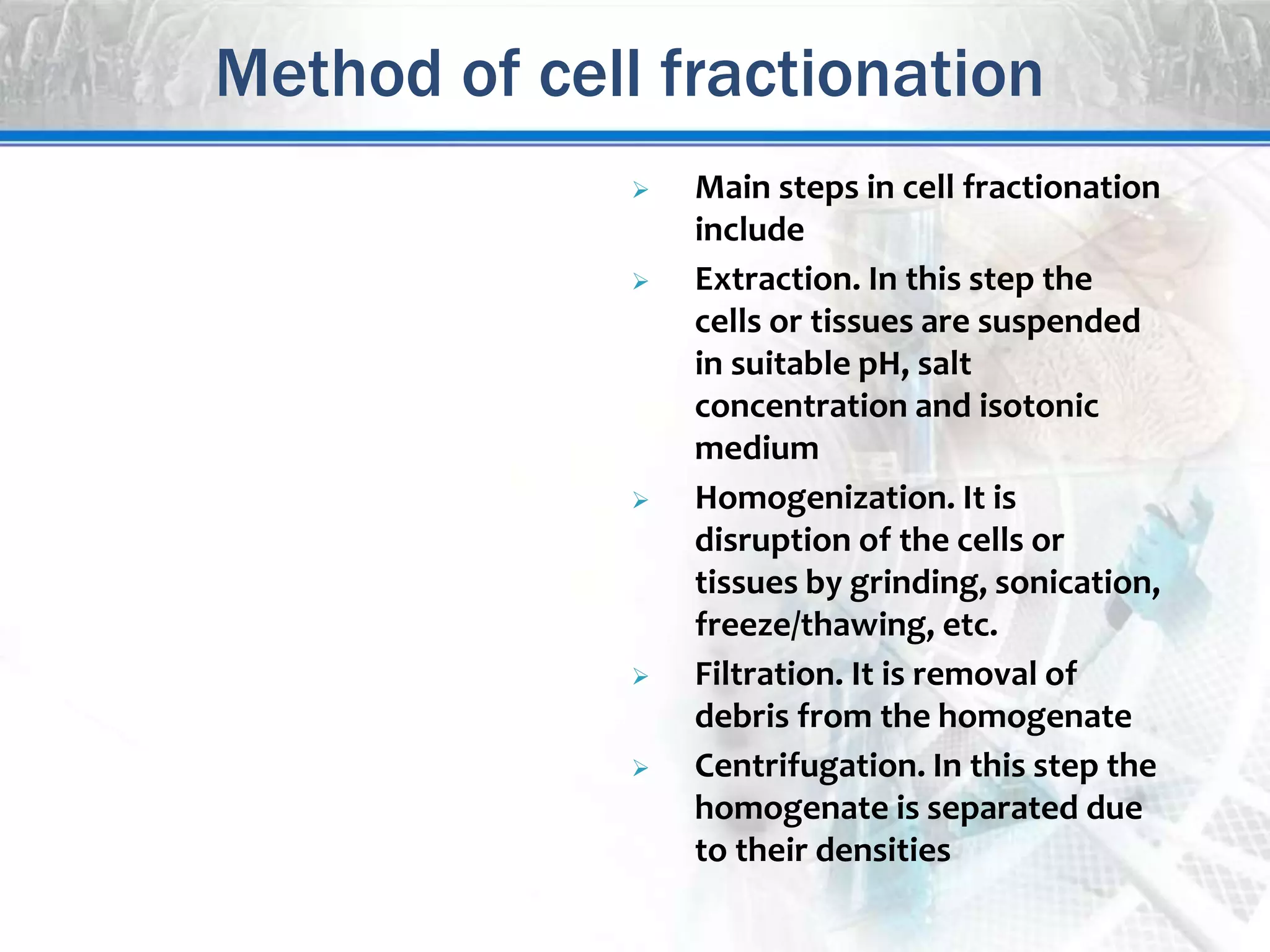 Method of cell fractionation

➢ Main steps in cell fractionation include

➢ Extraction. In this step the cells or tissues are suspended in suitable pH, salt concentration and isotonic medium

➢ Homogenization. It is disruption of the cells or tissues by grinding, sonication, freeze/thawing, etc.

➢ Filtration. It is removal of debris from the homogenate

➢ Centrifugation. In this step the homogenate is separated due to their densities